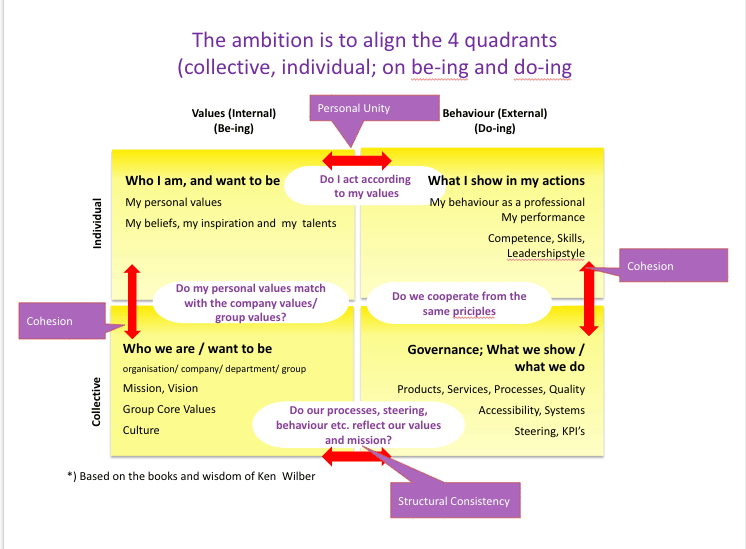 The ambition is to align the 4 quadrants (collective, individual; on be-ing and do-ing

Values (Internal)
(Be-ing)

Personal Unity

Behaviour (External)
(Do-ing)

Individual

Who I am, and want to be
My personal values
My beliefs, my inspiration and my talents

Do I act according to my values

What I show in my actions
My behaviour as a professional
My performance
Competence, Skills, Leadershipstyle

Cohesion

Do my personal values match with the company values/ group values?

Do we cooperate from the same priciples

Cohesion

Collective

Who we are / want to be
organisation/ company/ department/ group
Mission, Vision
Group Core Values
Culture

Governance; What we show / what we do
Products, Services, Processes, Quality
Accessibility, Systems
Steering, KPI's

Do our processes, steering, behaviour etc. reflect our values and mission?

*) Based on the books and wisdom of Ken Wilber

Structural Consistency